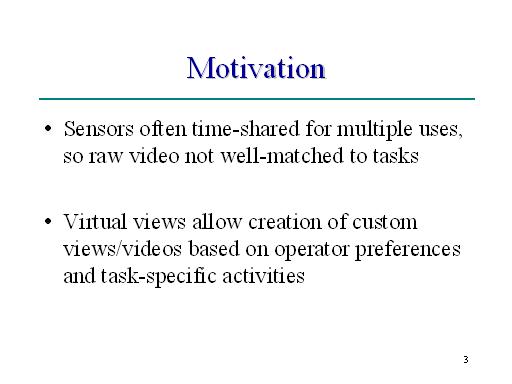 Motivation

• Sensors often time-shared for multiple uses, so raw video not well-matched to tasks

• Virtual views allow creation of custom views/videos based on operator preferences and task-specific activities

3